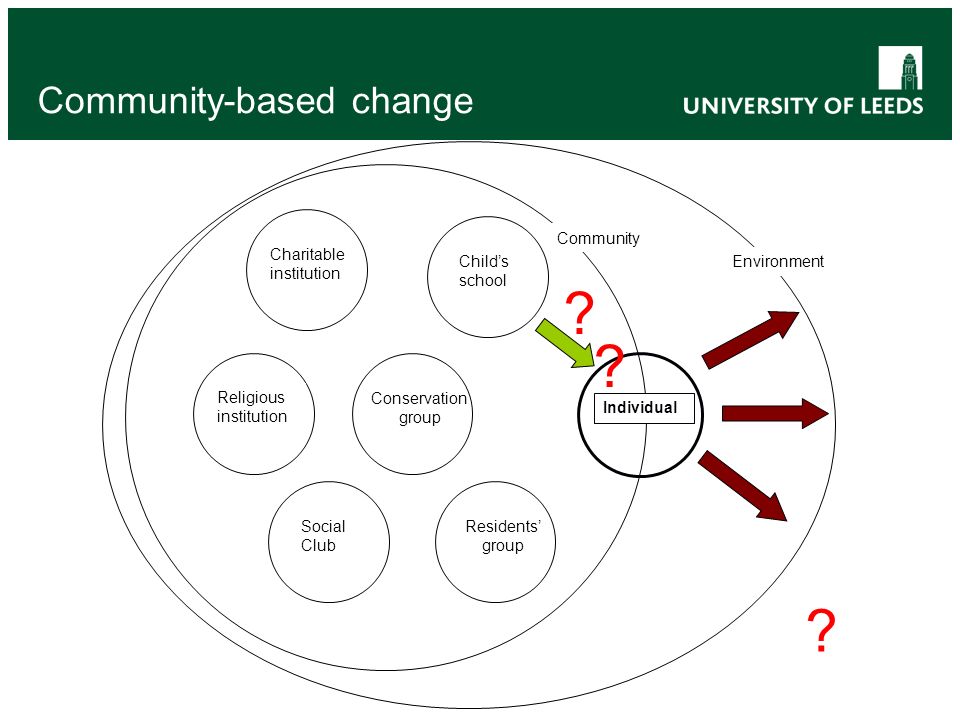 Community-based change

UNIVERSITY OF LEEDS

Community

Environment

Charitable institution

Child's school

Religious institution

Conservation group

Social Club

Residents' group

?

?

Individual

?